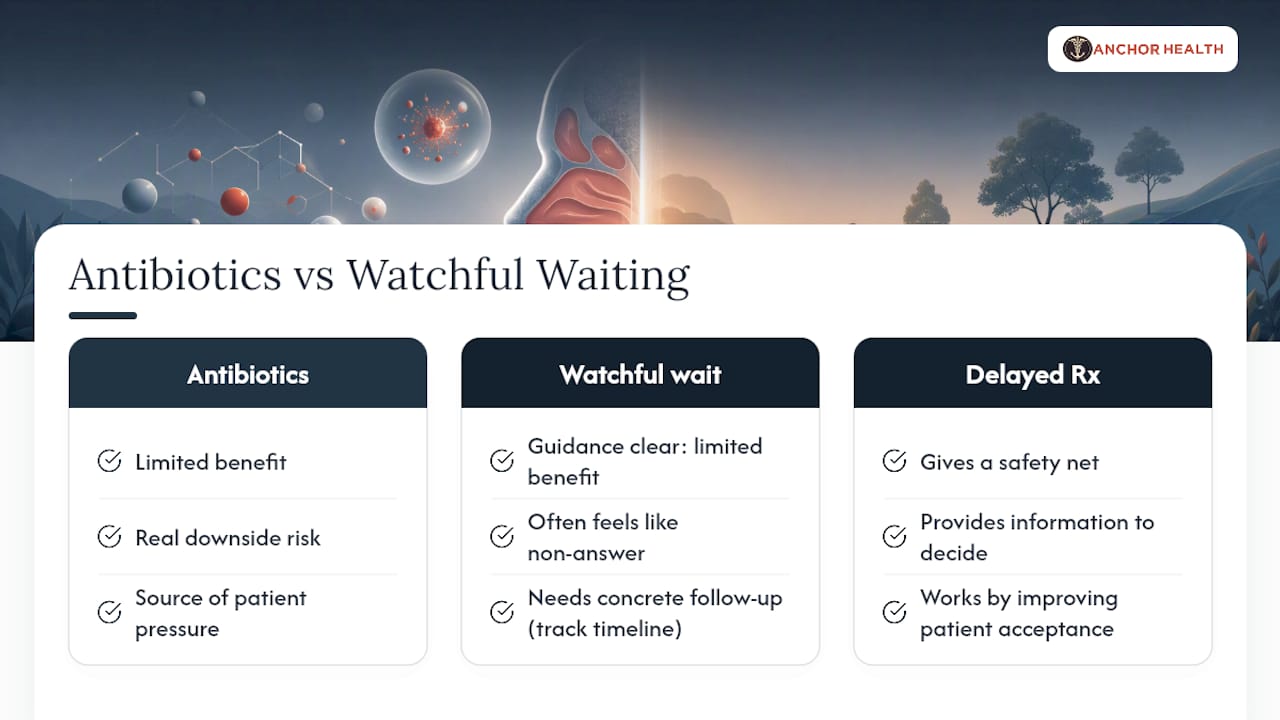 ANCHOR HEALTH

Antibiotics vs Watchful Waiting

Antibiotics

Limited benefit

Real downside risk

Source of patient pressure

Watchful wait

Guidance clear: limited benefit

Often feels like non-answer

Needs concrete follow-up (track timeline)

Delayed Rx

Gives a safety net

Provides information to decide

Works by improving patient acceptance